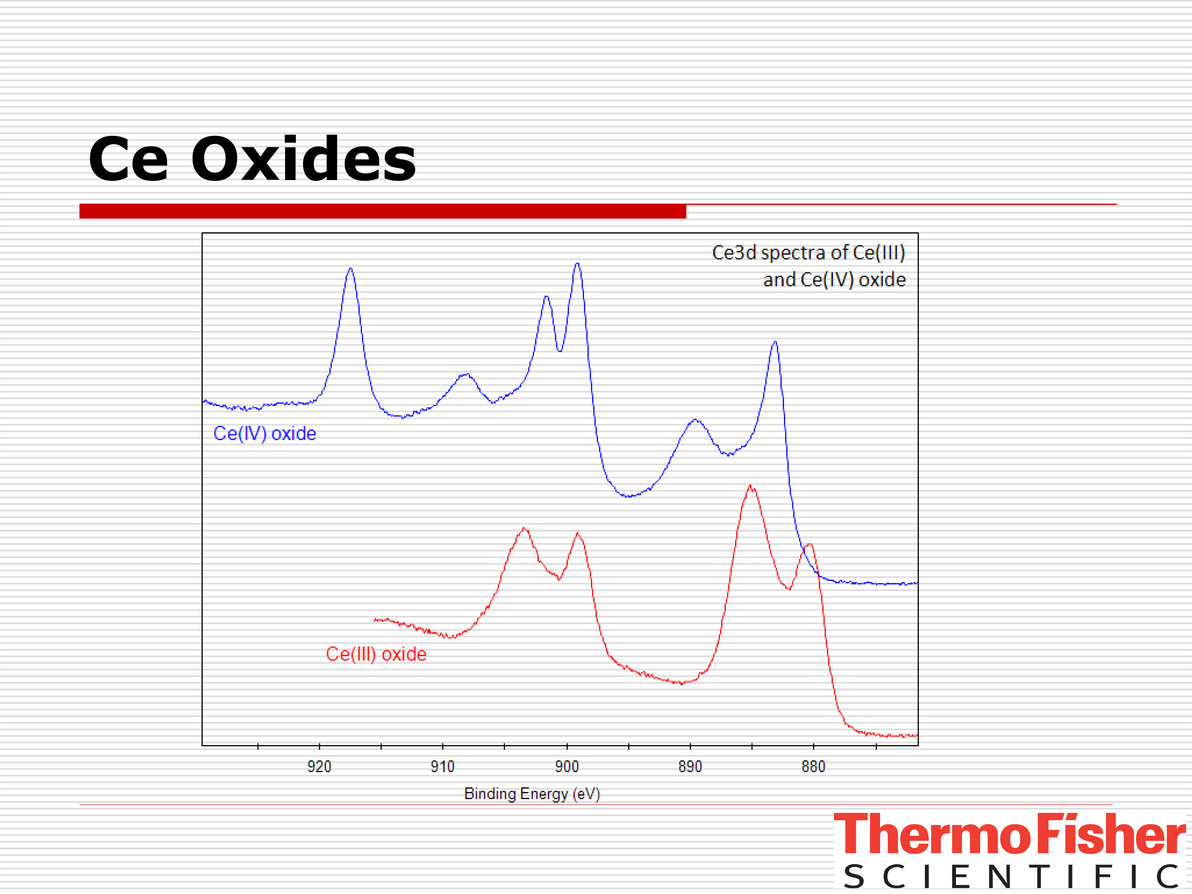 Ce Oxides

Ce3d spectra of Ce(III) and Ce(IV) oxide

Ce(IV) oxide

Ce(III) oxide

920
910
900
890
880

Binding Energy (eV)

ThermoFisher
SCIENTIFIC